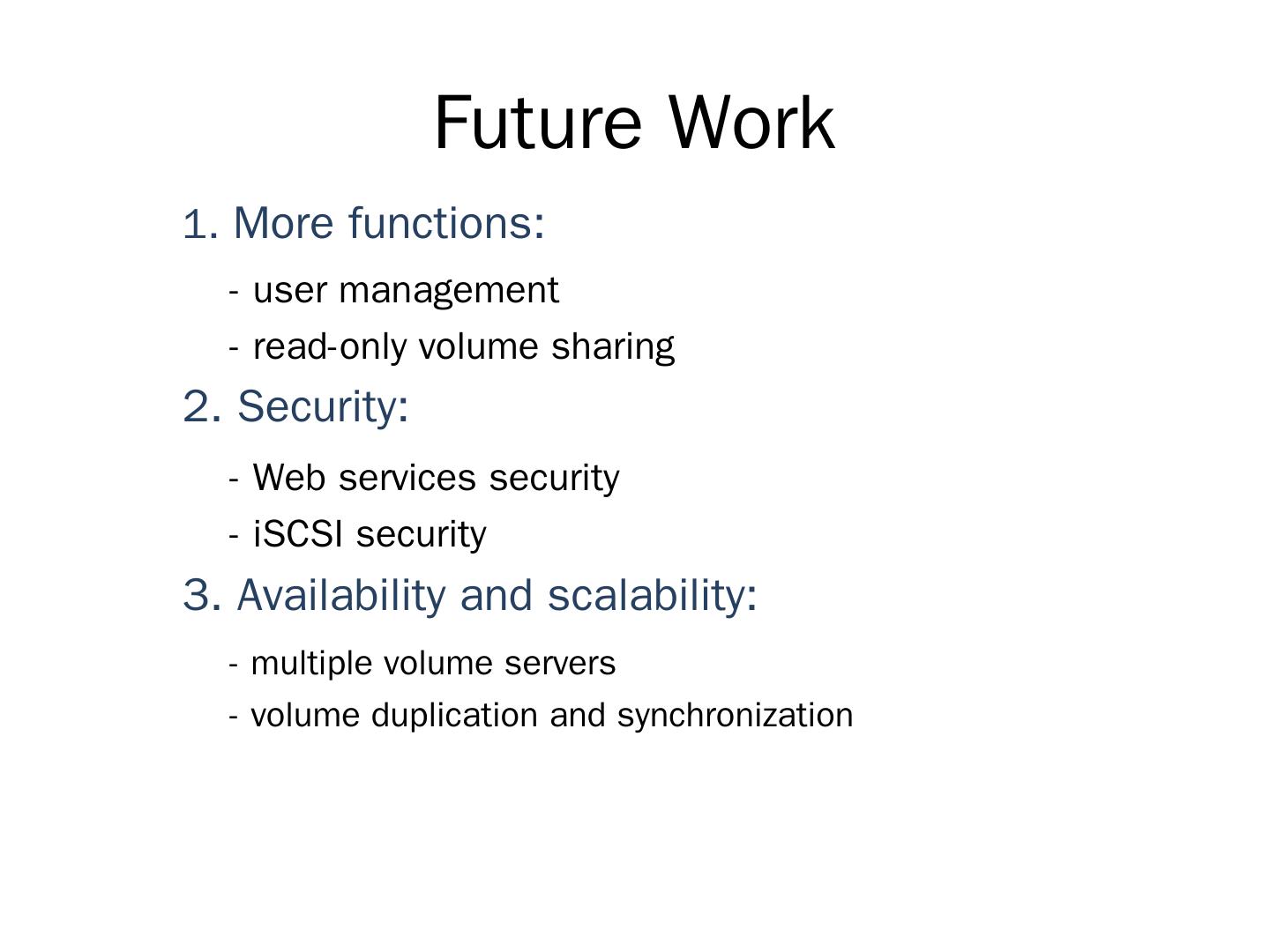 Future Work

1. More functions:

- user management

- read-only volume sharing

2. Security:

- Web services security

- iSCSI security

3. Availability and scalability:

- multiple volume servers

- volume duplication and synchronization